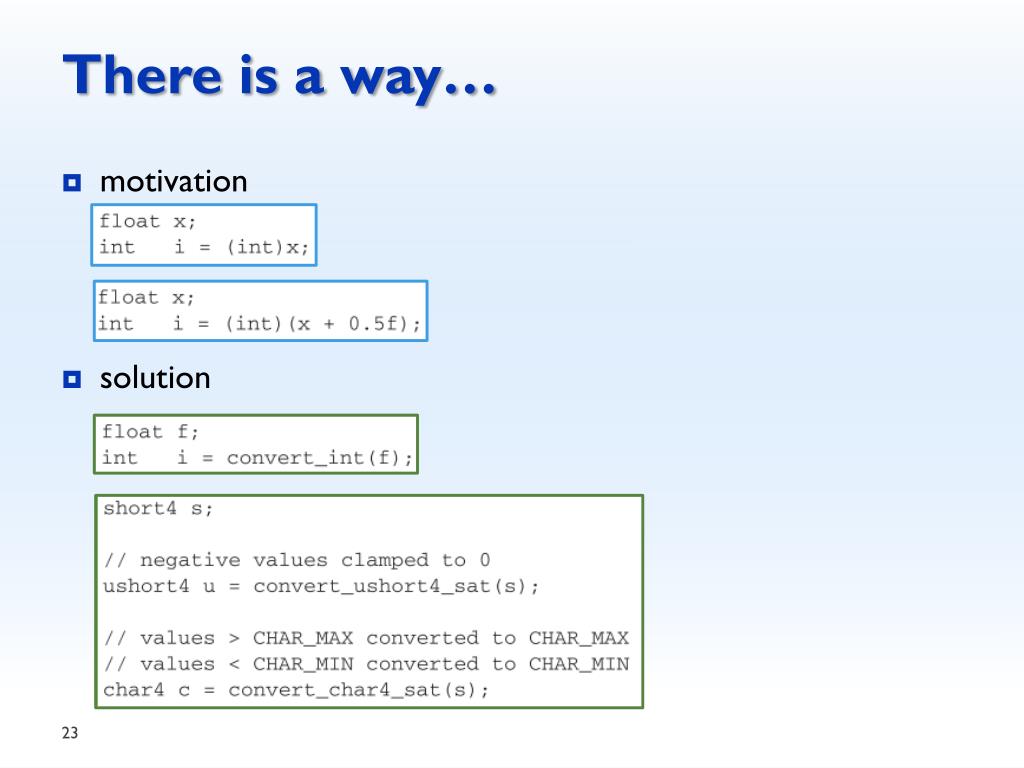 There is a way…

motivation

float x;
int   i = (int)x;

float x;
int   i = (int)(x + 0.5f);

solution

float f;
int   i = convert_int(f);

short4 s;

// negative values clamped to 0
ushort4 u = convert_ushort4_sat(s);

// values > CHAR_MAX converted to CHAR_MAX
// values < CHAR_MIN converted to CHAR_MIN
char4 c = convert_char4_sat(s);

23